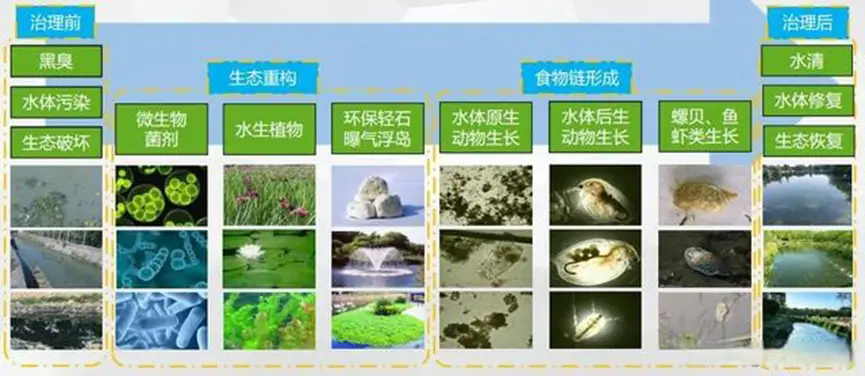 治理前

黑臭

水体污染

生态破坏

生态重构

微生物菌剂

水生植物

环保轻石曝气浮岛

食物链形成

水体原生动物生长

水体后生动物生长

螺贝、鱼虾类生长

治理后

水清

水体修复

生态恢复